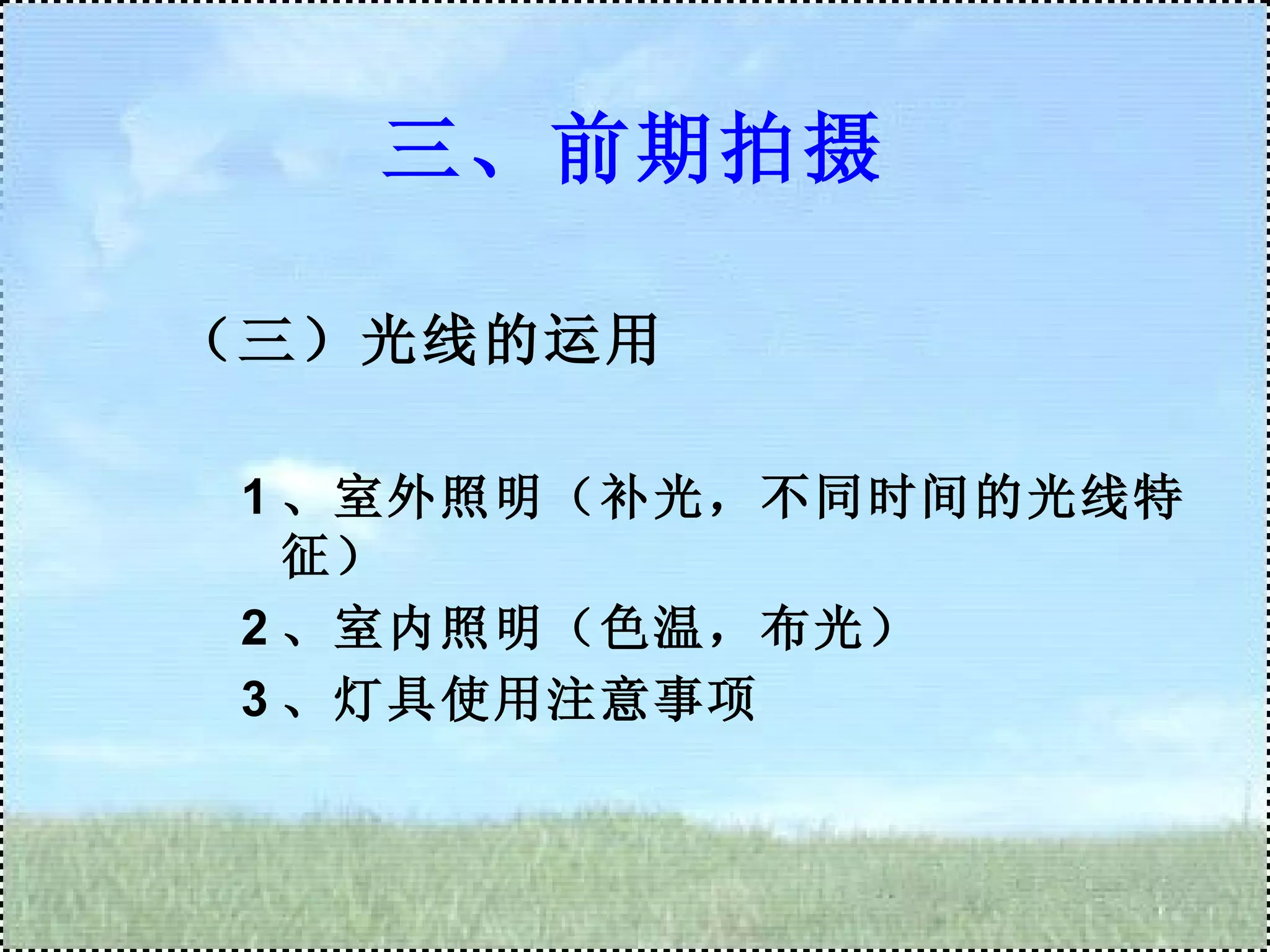 三、前期拍摄

（三）光线的运用

1、室外照明（补光，不同时间的光线特征）

2、室内照明（色温，布光）

3、灯具使用注意事项